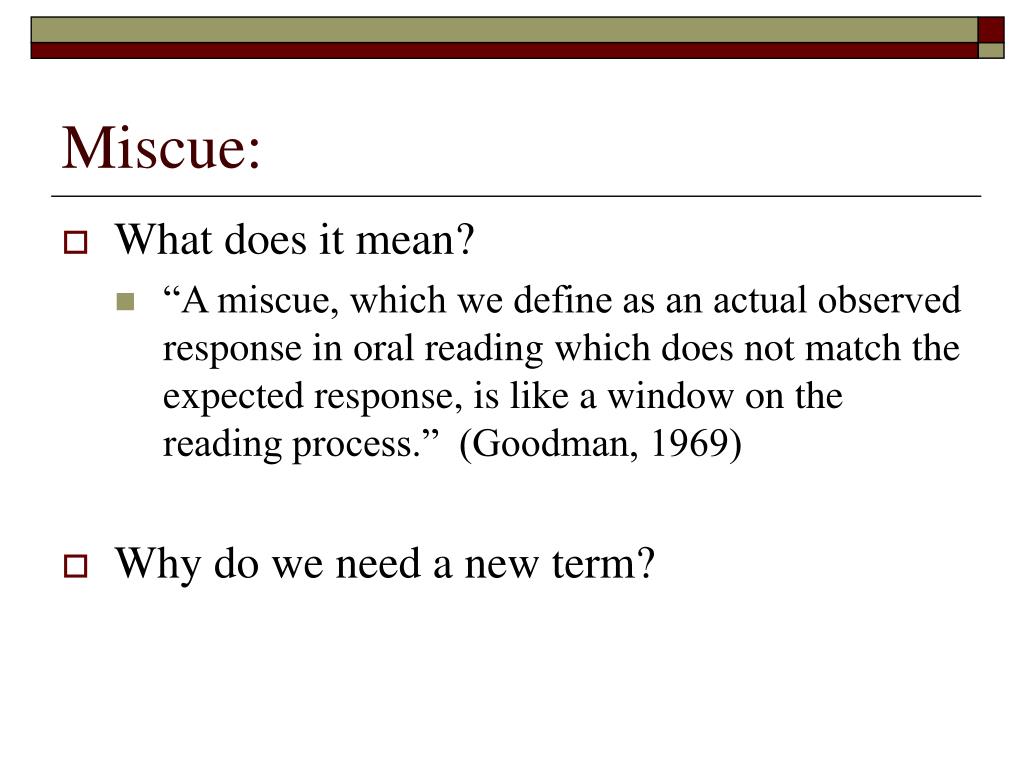 Miscue:

What does it mean?

“A miscue, which we define as an actual observed response in oral reading which does not match the expected response, is like a window on the reading process.” (Goodman, 1969)

Why do we need a new term?